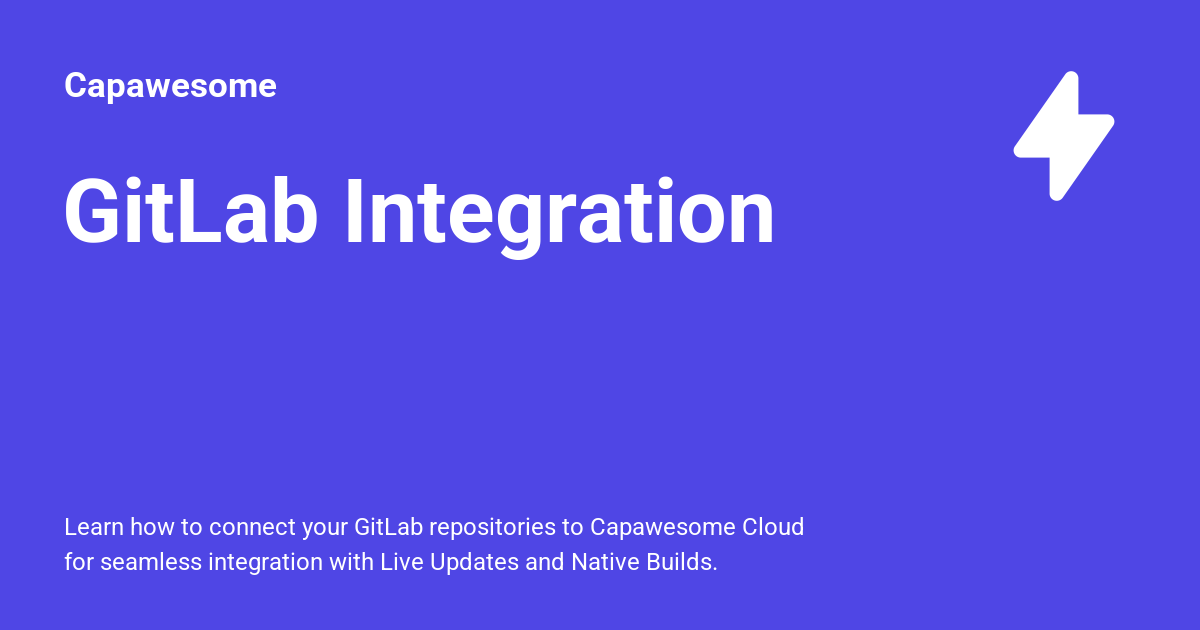 Capawesome

GitLab Integration

Learn how to connect your GitLab repositories to Capawesome Cloud for seamless integration with Live Updates and Native Builds.